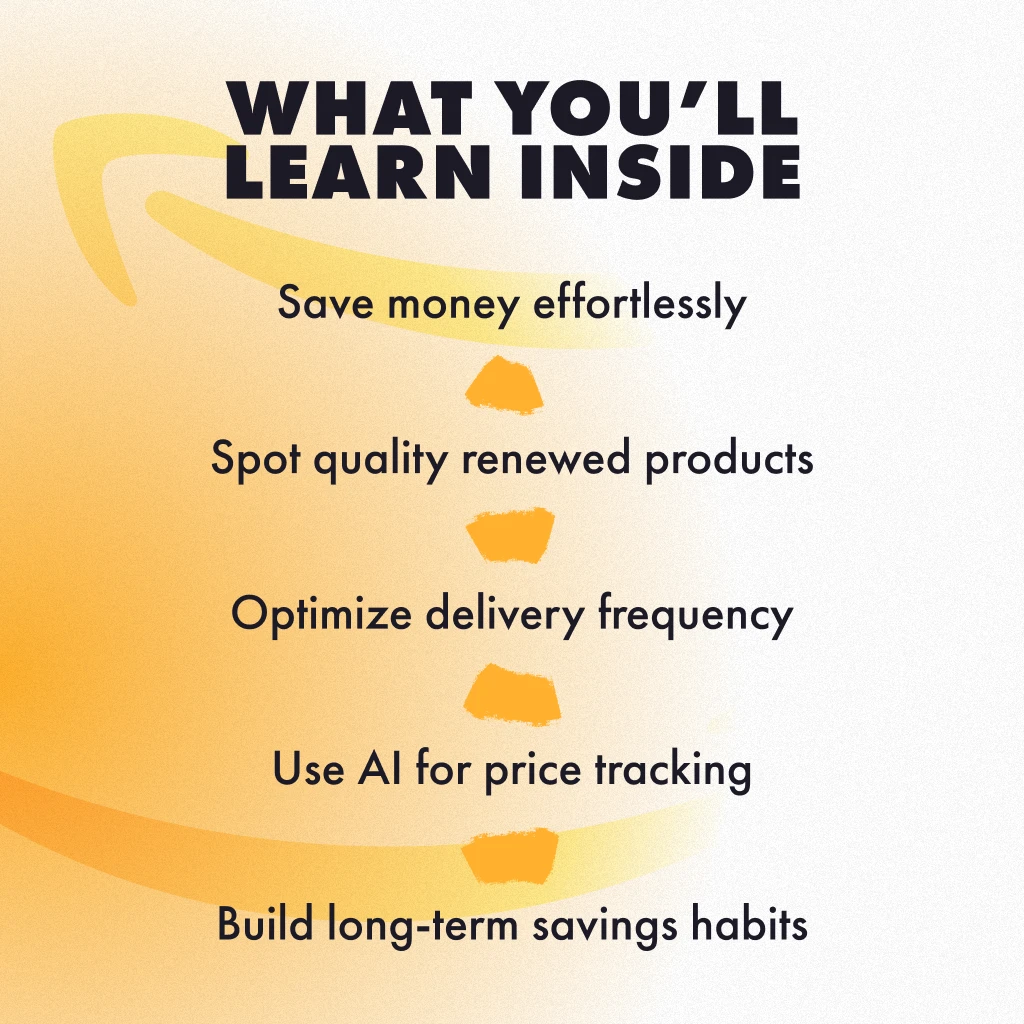 WHAT YOU'LL LEARN INSIDE

Save money effortlessly

Spot quality renewed products

Optimize delivery frequency

Use AI for price tracking

Build long-term savings habits